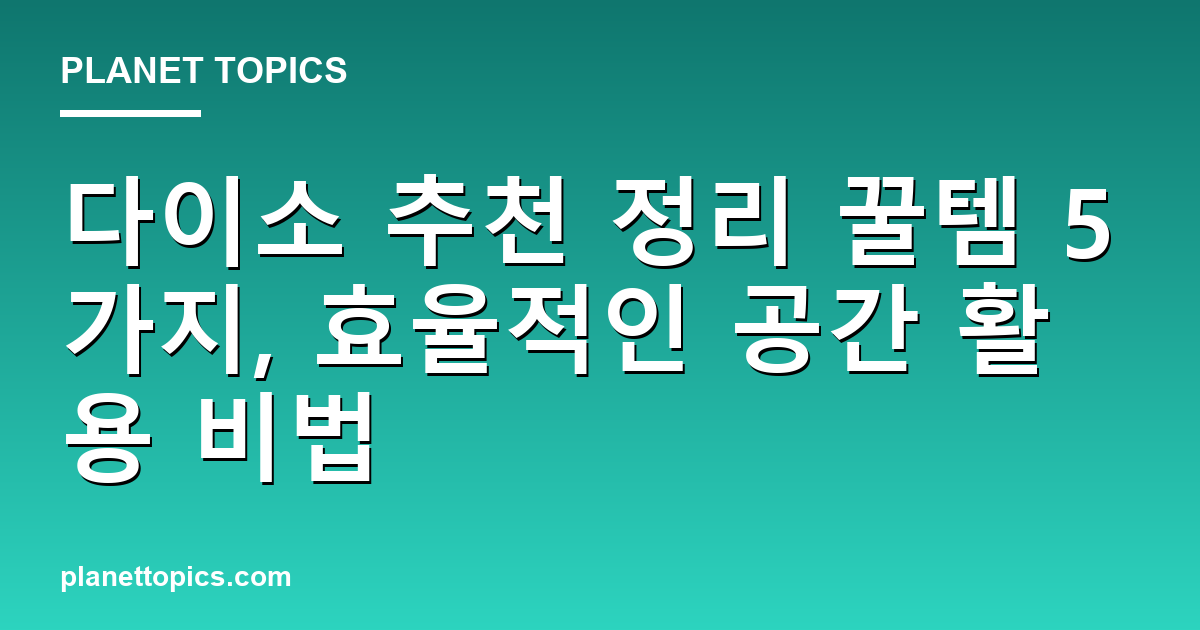 PLANET TOPICS

다이소 추천 정리 꿀템 5가지, 효율적인 공간 활용 비법

planettopics.com